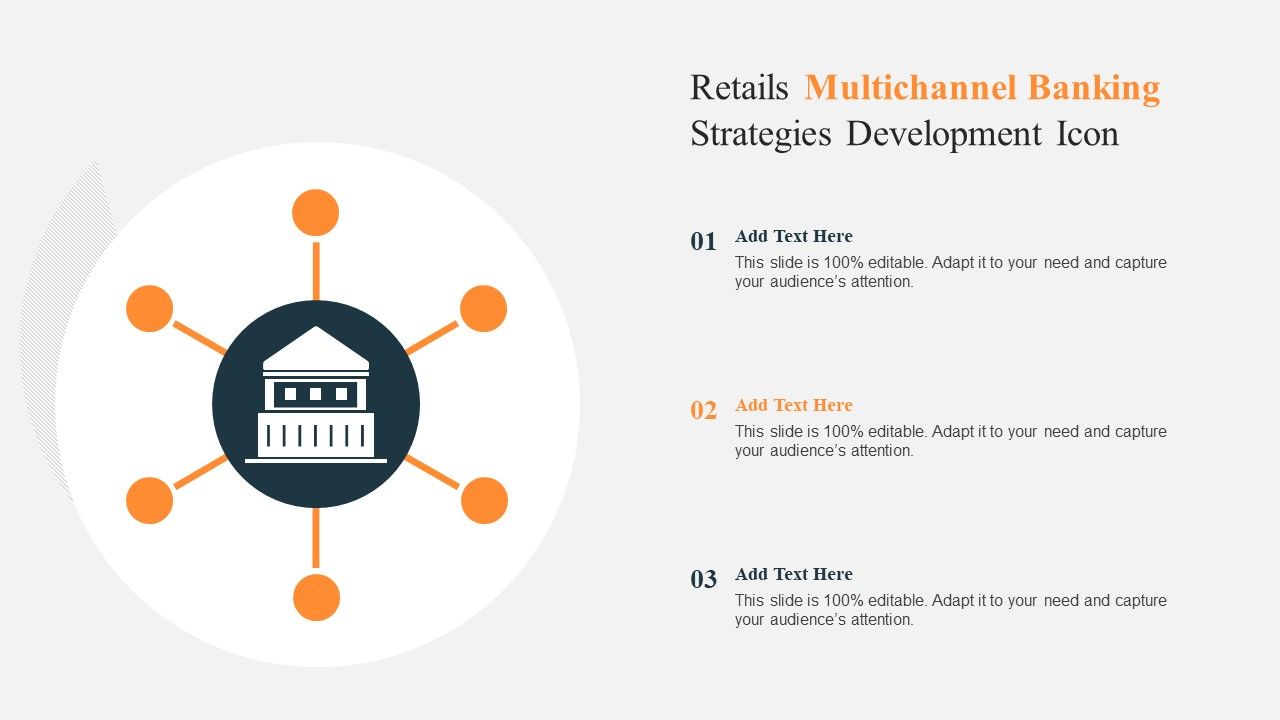 Retails Multichannel Banking Strategies Development Icon

01
Add Text Here
This slide is 100% editable. Adapt it to your need and capture your audience's attention.

02
Add Text Here
This slide is 100% editable. Adapt it to your need and capture your audience's attention.

03
Add Text Here
This slide is 100% editable. Adapt it to your need and capture your audience's attention.